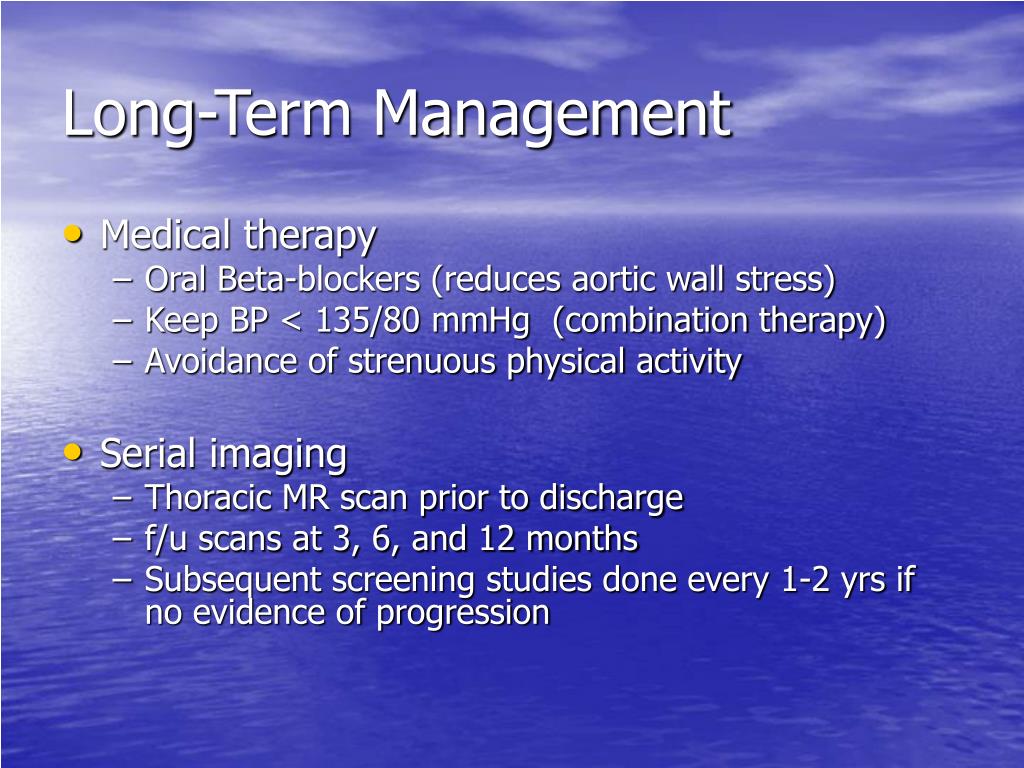 Long-Term Management

• Medical therapy
– Oral Beta-blockers (reduces aortic wall stress)
– Keep BP < 135/80 mmHg (combination therapy)
– Avoidance of strenuous physical activity

• Serial imaging
– Thoracic MR scan prior to discharge
– f/u scans at 3, 6, and 12 months
– Subsequent screening studies done every 1-2 yrs if no evidence of progression